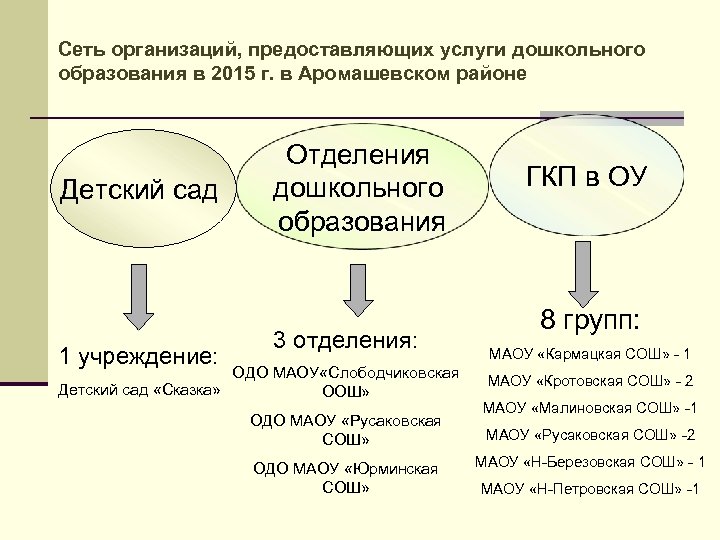 Сеть организаций, предоставляющих услуги дошкольного образования в 2015 г. в Аромашевском районе

Детский сад

Отделения дошкольного образования

ГКП в ОУ

1 учреждение:

Детский сад «Сказка»

3 отделения:

ОДО МАОУ«Слободчиковская ООШ»

ОДО МАОУ «Русаковская СОШ»

ОДО МАОУ «Юрминская СОШ»

8 групп:

МАОУ «Кармацкая СОШ» - 1

МАОУ «Кротовская СОШ» - 2

МАОУ «Малиновская СОШ» -1

МАОУ «Русаковская СОШ» -2

МАОУ «Н-Березовская СОШ» - 1

МАОУ «Н-Петровская СОШ» -1